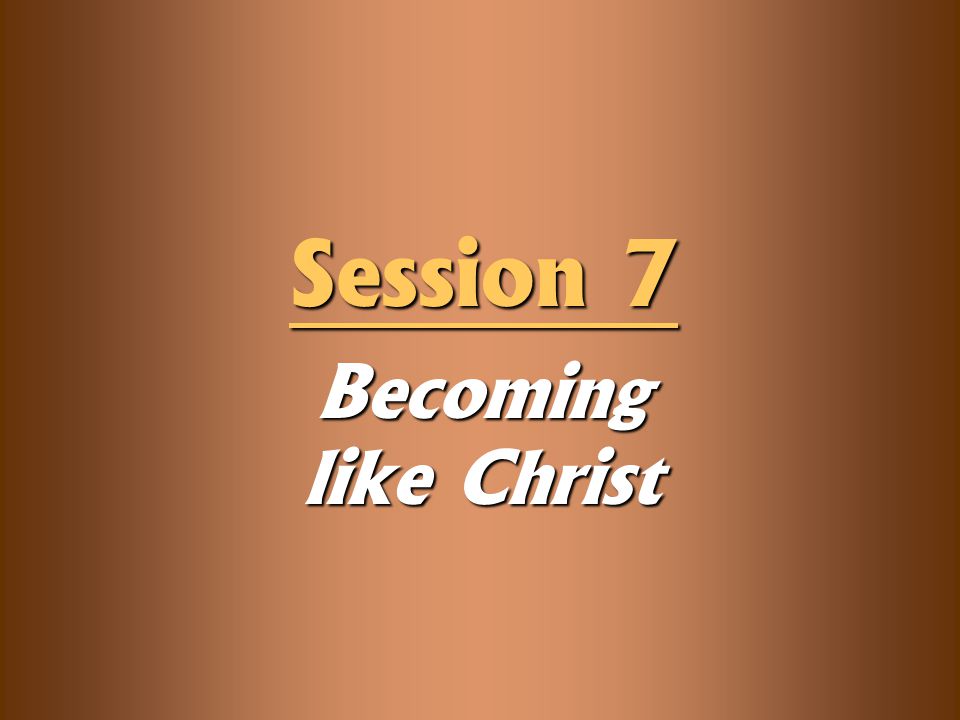 Session 7

Becoming like Christ